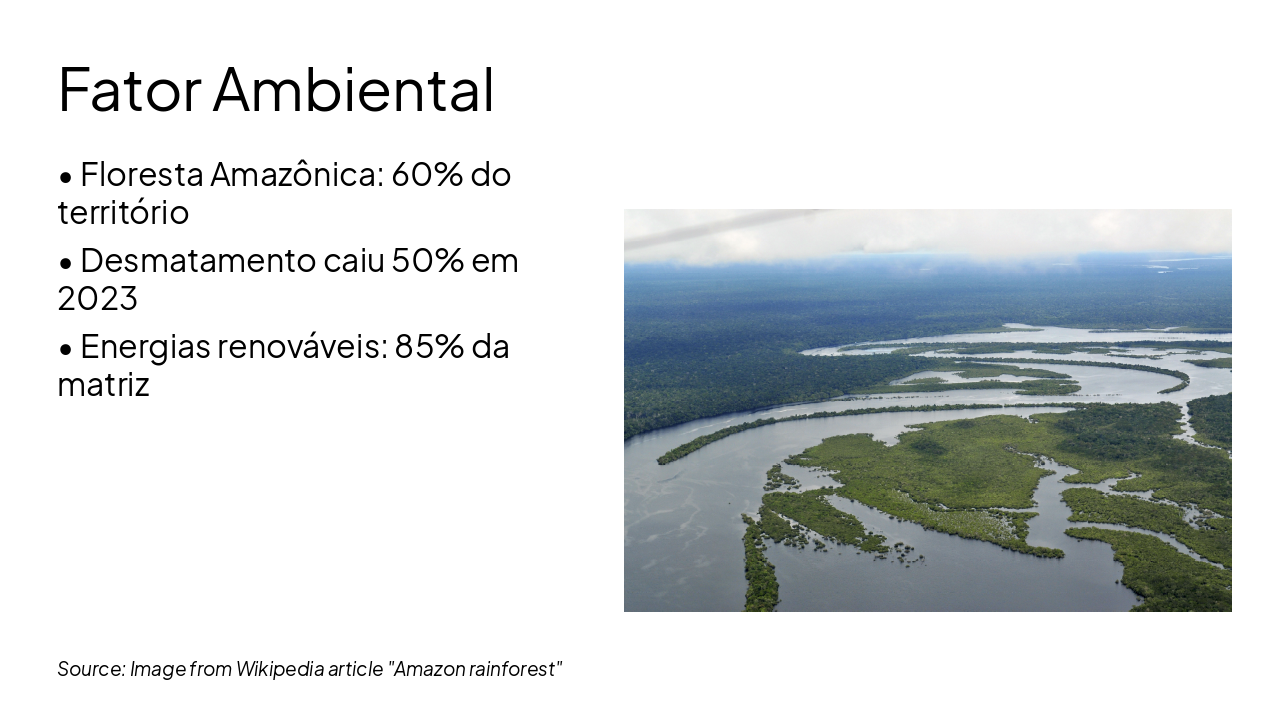 Fator Ambiental

• Floresta Amazônica: 60% do território

• Desmatamento caiu 50% em 2023

• Energias renováveis: 85% da matriz

Source: Image from Wikipedia article "Amazon rainforest"